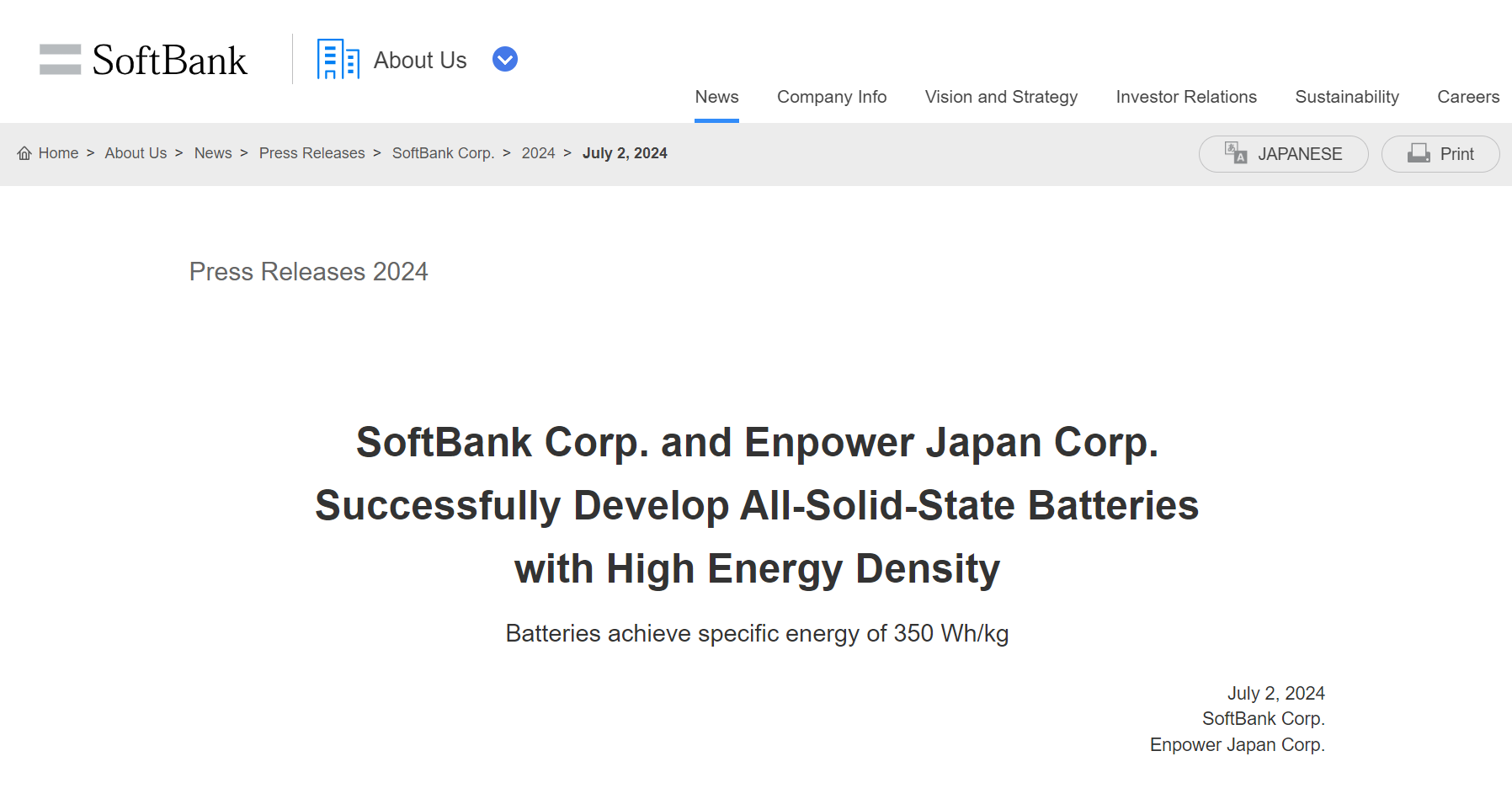 SoftBank

About Us

News Company Info Vision and Strategy Investor Relations Sustainability Careers

Home > About Us > News > Press Releases > SoftBank Corp. > 2024 > July 2, 2024

JAPANESE

Print

Press Releases 2024

SoftBank Corp. and Enpower Japan Corp. Successfully Develop All-Solid-State Batteries with High Energy Density

Batteries achieve specific energy of 350 Wh/kg

July 2, 2024
SoftBank Corp.
Enpower Japan Corp.